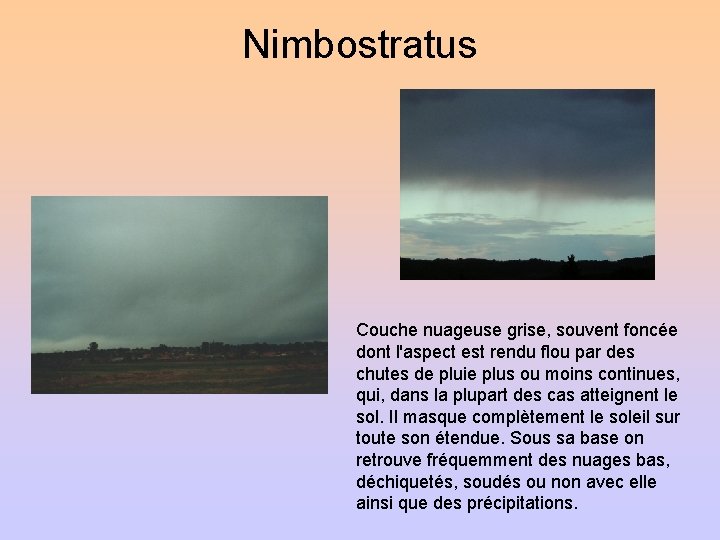 Nimbostratus

Couche nuageuse grise, souvent foncée dont l'aspect est rendu flou par des chutes de pluie plus ou moins continues, qui, dans la plupart des cas atteignent le sol. Il masque complètement le soleil sur toute son étendue. Sous sa base on retrouve fréquemment des nuages bas, déchiquetés, soudés ou non avec elle ainsi que des précipitations.